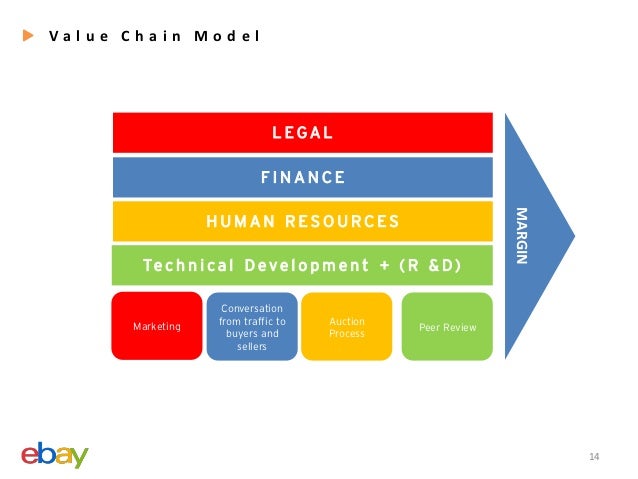 Value Chain Model

LEGAL

FINANCE

HUMAN RESOURCES

Technical Development + (R &D)

Marketing

Conversation from traffic to buyers and sellers

Auction Process

Peer Review

MARGIN

ebay

14